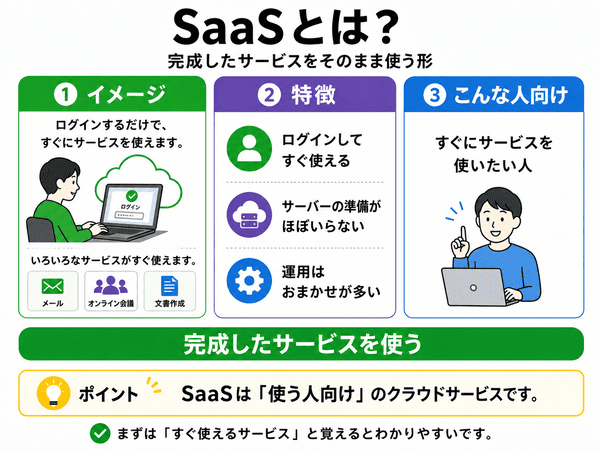 SaaSとは？

完成したサービスをそのまま使う形

1 イメージ

ログインするだけで、すぐにサービスを使えます。

ログイン

いろいろなサービスがすぐ使えます。

メール

オンライン会議

文書作成

2 特徴

ログインしてすぐ使える

サーバーの準備がほぼいらない

運用はおまかせが多い

3 こんな人向け

すぐにサービスを使いたい人

完成したサービスを使う

ポイント

SaaSは「使う人向け」のクラウドサービスです。

まずは「すぐ使えるサービス」と覚えるとわかりやすいです。